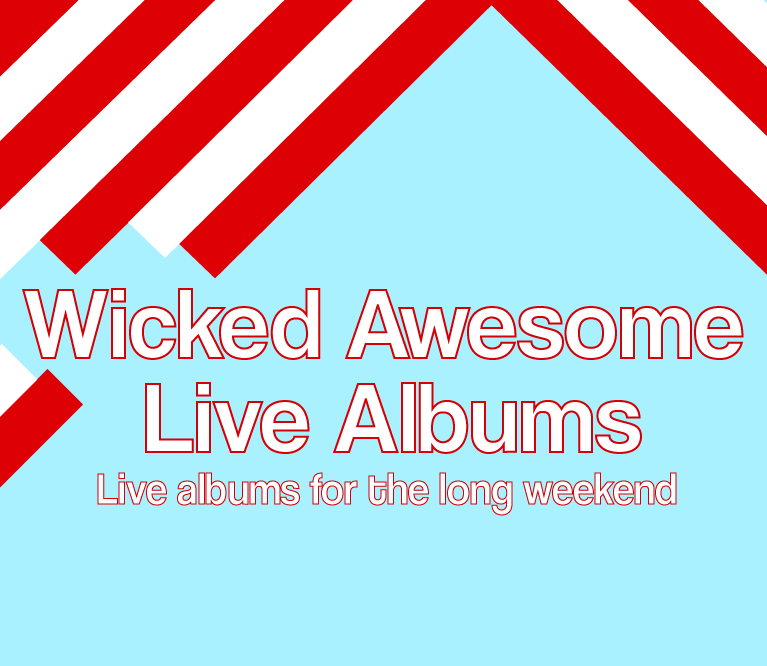 Wicked Awesome Live Albums

Live albums for the long weekend